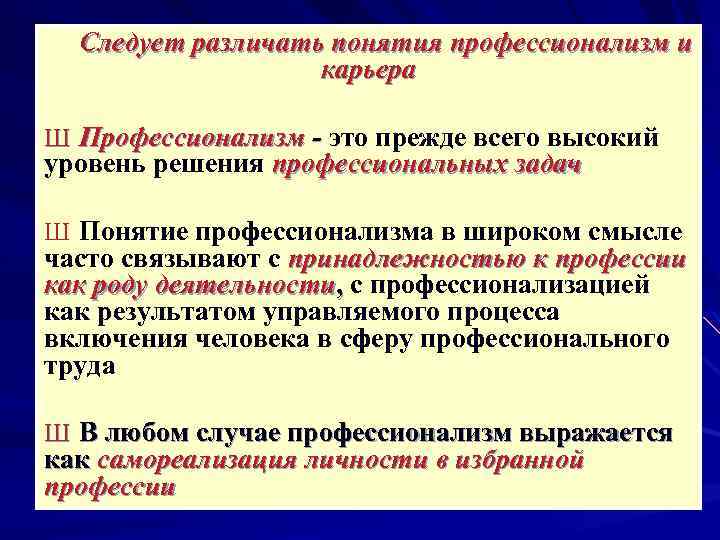 Следует различать понятия профессионализм и карьера

Ш Профессионализм - это прежде всего высокий уровень решения профессиональных задач

Ш Понятие профессионализма в широком смысле часто связывают с принадлежностью к профессии как роду деятельности, с профессионализацией как результатом управляемого процесса включения человека в сферу профессионального труда

Ш В любом случае профессионализм выражается как самореализация личности в избранной профессии